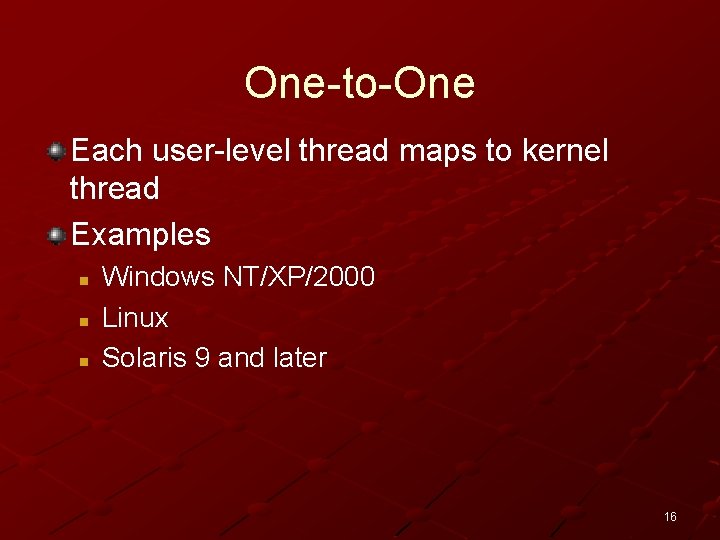 One-to-One

Each user-level thread maps to kernel thread

Examples

Windows NT/XP/2000

Linux

Solaris 9 and later

16